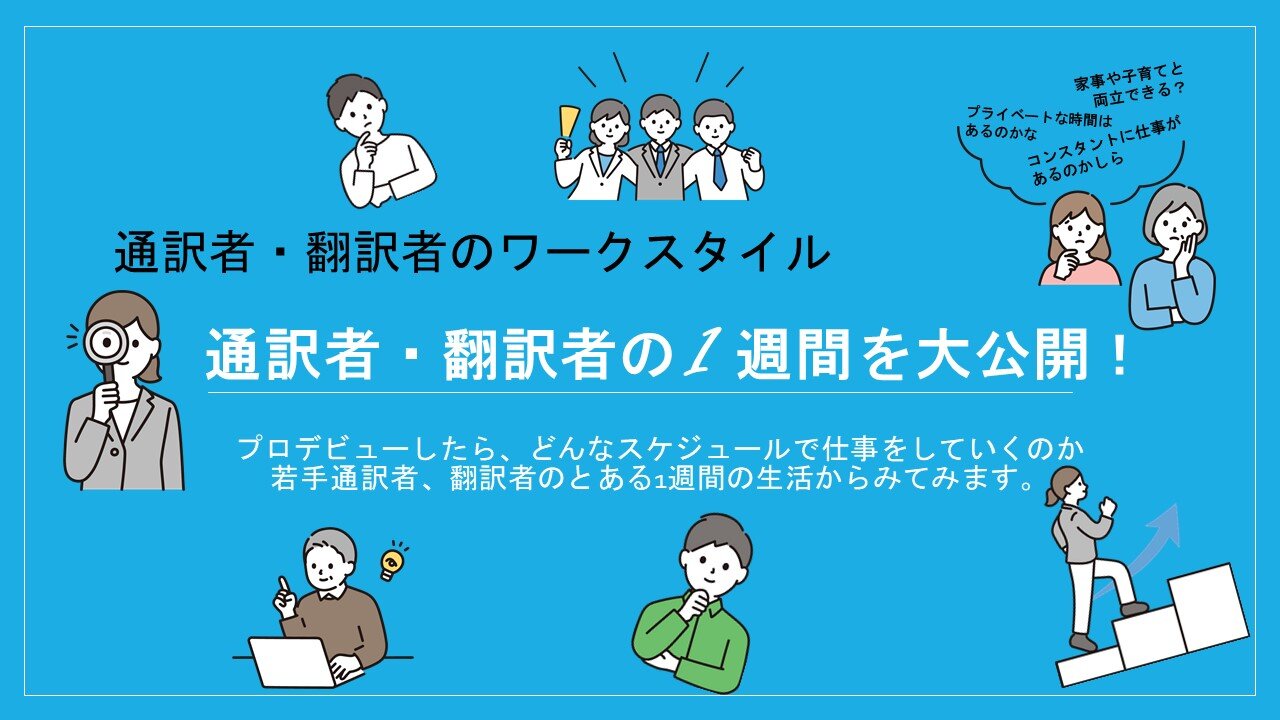 家事や子育てと両立できる？

プライベートな時間はあるのかな

コンスタントに仕事があるのかしら

通訳者・翻訳者のワークスタイル

通訳者・翻訳者の1週間を大公開！

プロデビューしたら、どんなスケジュールで仕事をしていくのか
若手通訳者、翻訳者のとある1週間の生活からみてみます。